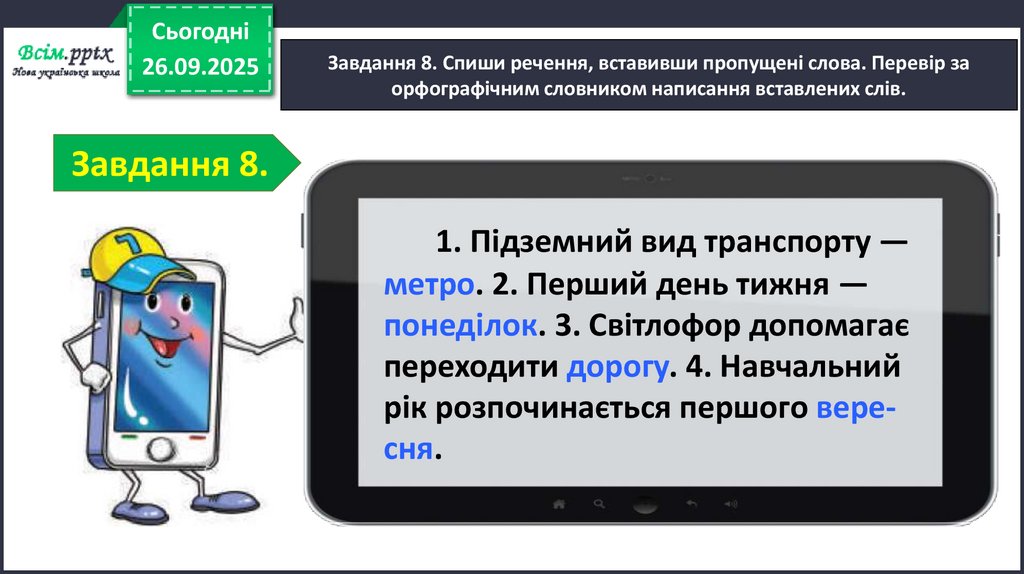 Всім.pptx
Нова українська школа

Сьогодні
26.09.2025

Завдання 8. Спиши речення, вставивши пропущені слова. Перевір за орфографічним словником написання вставлених слів.

Завдання 8.

1. Підземний вид транспорту — метро. 2. Перший день тижня — понеділок. 3. Світлофор допомагає переходити дорогу. 4. Навчальний рік розпочинається першого вересня.